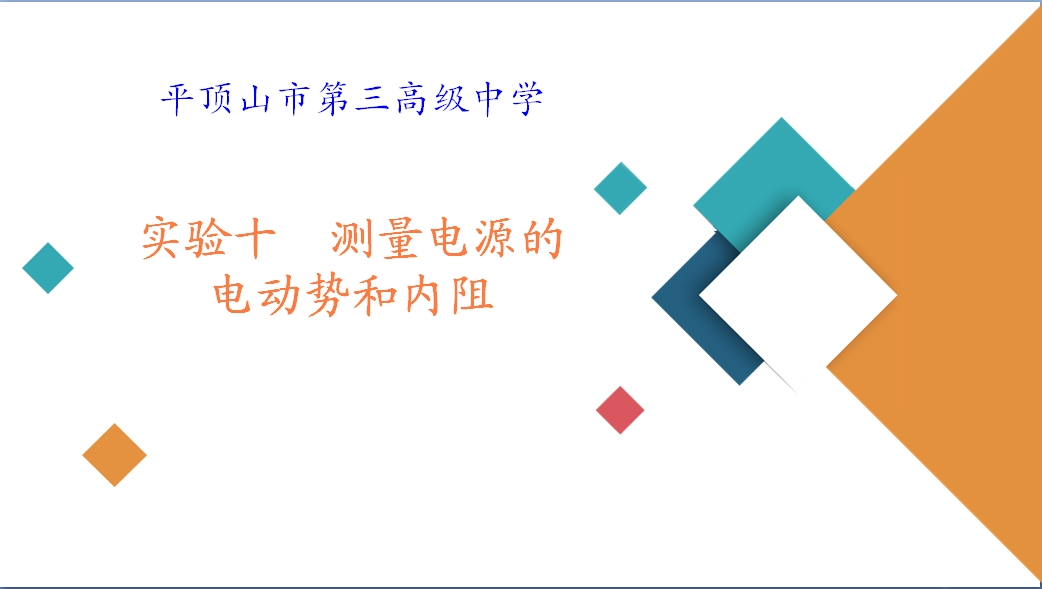 平顶山市第三高级中学

实验十　测量电源的电动势和内阻